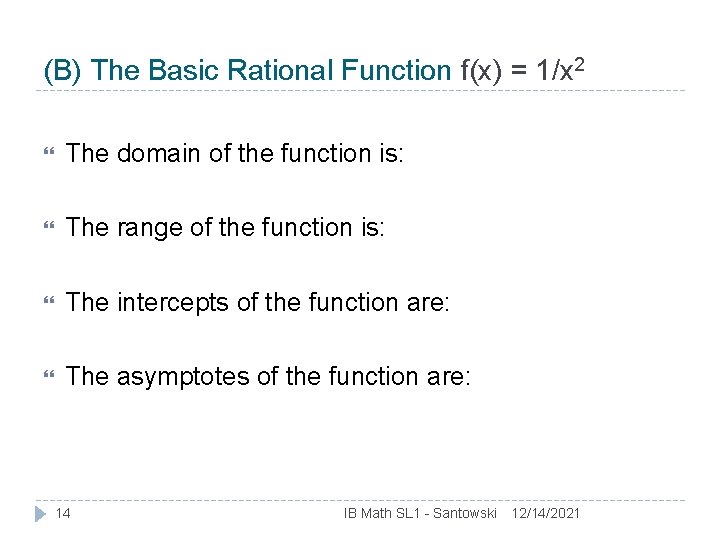 (B) The Basic Rational Function $f(x) = 1/x^2$

The domain of the function is:

The range of the function is:

The intercepts of the function are:

The asymptotes of the function are:

14 IB Math SL1 - Santowski 12/14/2021